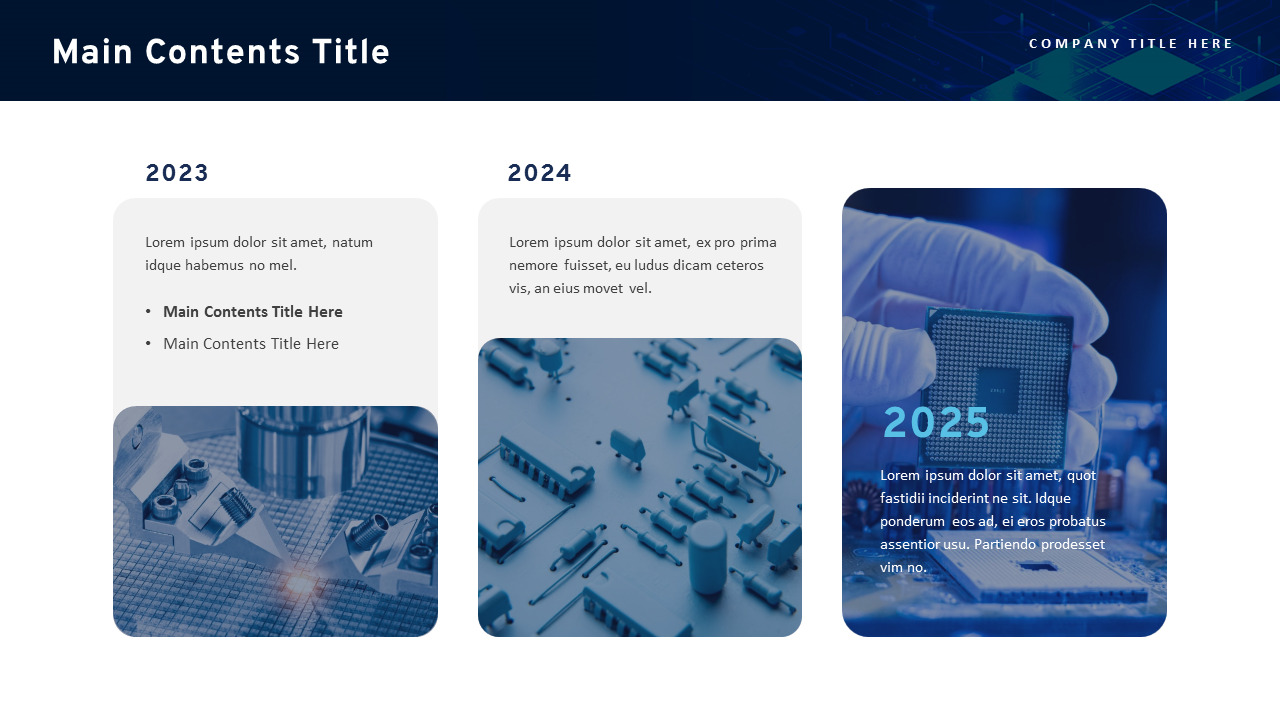 Main Contents Title

COMPANY TITLE HERE

2023

Lorem ipsum dolor sit amet, natum idque habemus no mel.

• Main Contents Title Here
• Main Contents Title Here

2024

Lorem ipsum dolor sit amet, ex pro prima nemore fuisset, eu ludus dicam ceteros vis, an eius movet vel.

2025

Lorem ipsum dolor sit amet, quot fastidii inciderint ne sit. Idque ponderum eos ad, ei eros probatus assentior usu. Partiendo prodesset vim no.